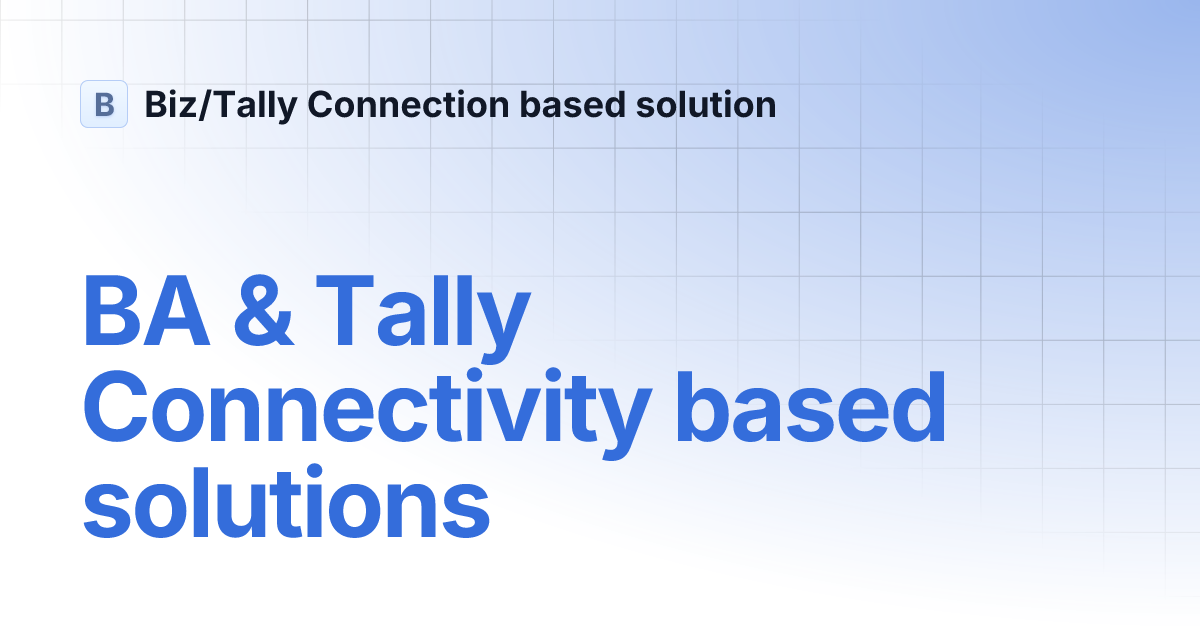 B Biz/Tally Connection based solution

BA & Tally Connectivity based solutions